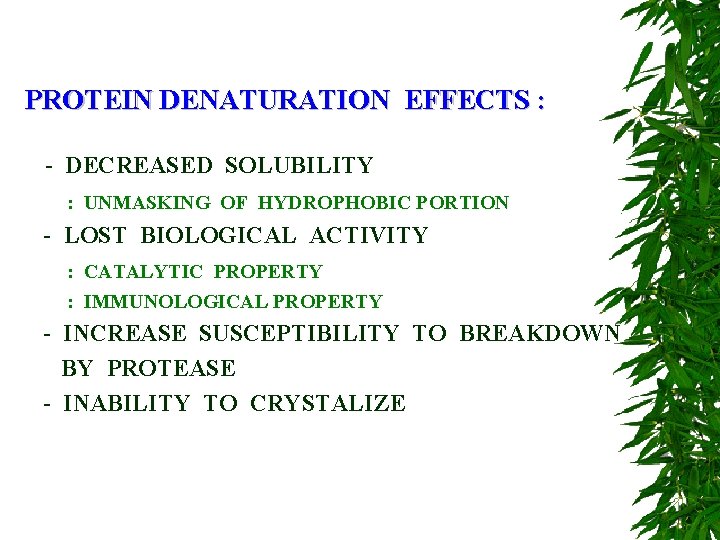 PROTEIN DENATURATION EFFECTS :

- DECREASED SOLUBILITY

: UNMASKING OF HYDROPHOBIC PORTION

- LOST BIOLOGICAL ACTIVITY

: CATALYTIC PROPERTY

: IMMUNOLOGICAL PROPERTY

- INCREASE SUSCEPTIBILITY TO BREAKDOWN BY PROTEASE

- INABILITY TO CRYSTALIZE